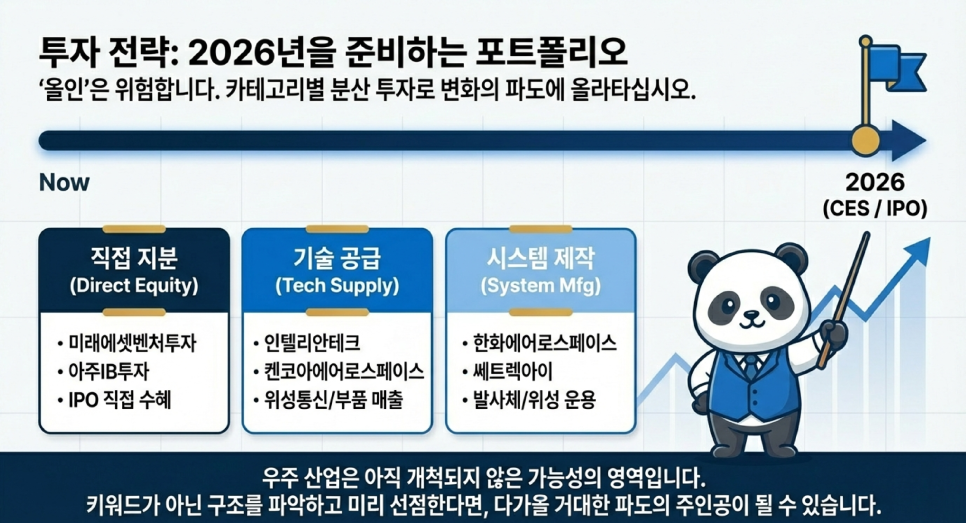 투자 전략: 2026년을 준비하는 포트폴리오

'올인'은 위험합니다. 카테고리별 분산 투자로 변화의 파도에 올라타십시오.

Now

2026
(CES / IPO)

직접 지분
(Direct Equity)

• 미래에셋벤처투자
• 아주IB투자
• IPO 직접 수혜

기술 공급
(Tech Supply)

• 인텔리안테크
• 켄코아에어로스페이스
• 위성통신/부품 매출

시스템 제작
(System Mfg)

• 한화에어로스페이스
• 쎄트렉아이
• 발사체/위성 운용

우주 산업은 아직 개척되지 않은 가능성의 영역입니다.
키워드가 아닌 구조를 파악하고 미리 선점한다면, 다가올 거대한 파도의 주인공이 될 수 있습니다.